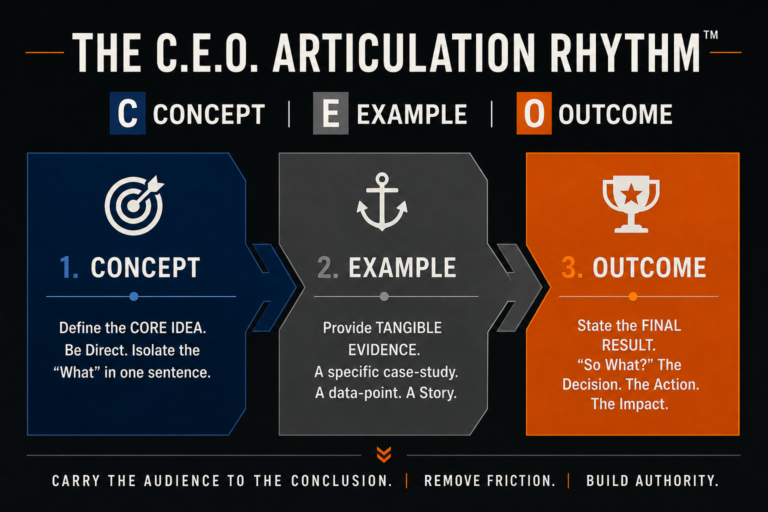 THE C.E.O. ARTICULATION RHYTHM™

C CONCEPT | E EXAMPLE | O OUTCOME

1. CONCEPT

Define the CORE IDEA. Be Direct. Isolate the "What" in one sentence.

2. EXAMPLE

Provide TANGIBLE EVIDENCE. A specific case-study. A data-point. A Story.

3. OUTCOME

State the FINAL RESULT. "So What?" The Decision. The Action. The Impact.

CARRY THE AUDIENCE TO THE CONCLUSION. | REMOVE FRICTION. | BUILD AUTHORITY.